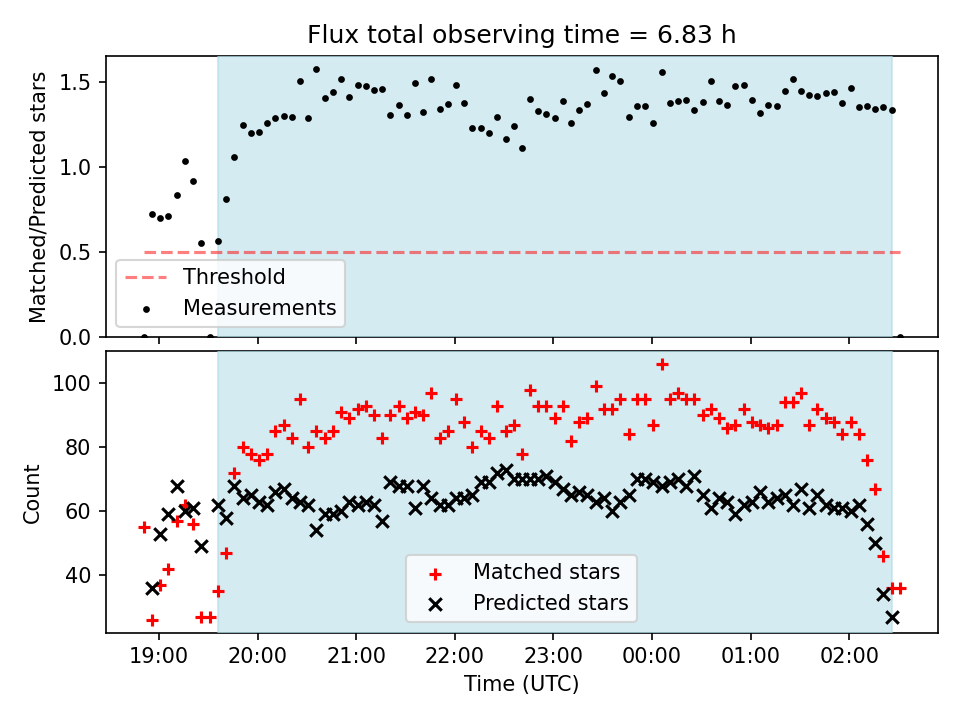 Flux total observing time = 6.83 h

Matched/Predicted stars

1.5
1.0
0.5
0.0

Threshold
Measurements

Count

100
80
60
40

Matched stars
Predicted stars

19:00
20:00
21:00
22:00
23:00
00:00
01:00
02:00

Time (UTC)